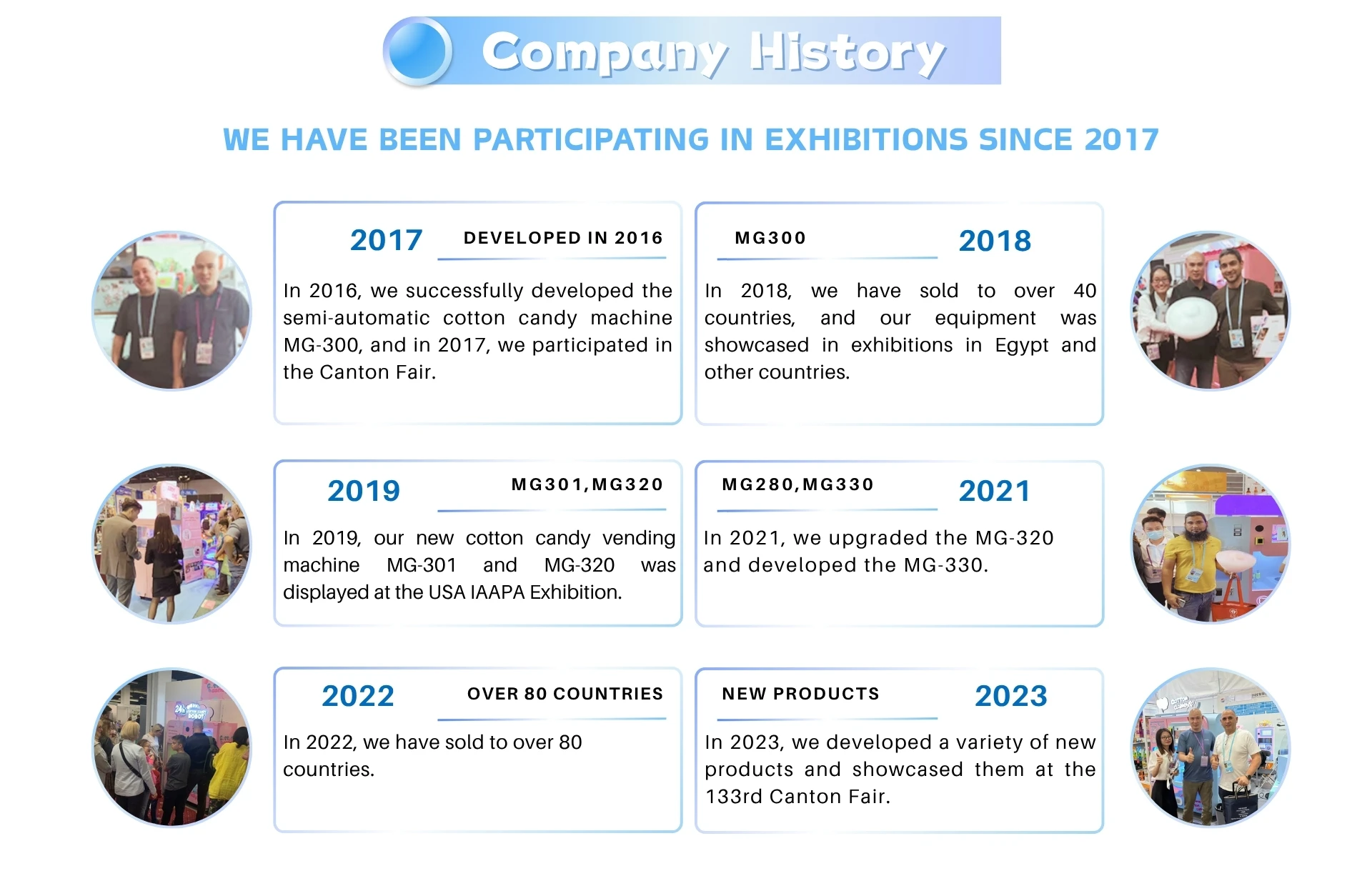 Company History

WE HAVE BEEN PARTICIPATING IN EXHIBITIONS SINCE 2017

2017 DEVELOPED IN 2016

In 2016, we successfully developed the semi-automatic cotton candy machine MG-300, and in 2017, we participated in the Canton Fair.

MG300 2018

In 2018, we have sold to over 40 countries, and our equipment was showcased in exhibitions in Egypt and other countries.

2019 MG301,MG320

In 2019, our new cotton candy vending machine MG-301 and MG-320 was displayed at the USA IAAPA Exhibition.

MG280,MG330 2021

In 2021, we upgraded the MG-320 and developed the MG-330.

2022 OVER 80 COUNTRIES

In 2022, we have sold to over 80 countries.

NEW PRODUCTS 2023

In 2023, we developed a variety of new products and showcased them at the 133rd Canton Fair.